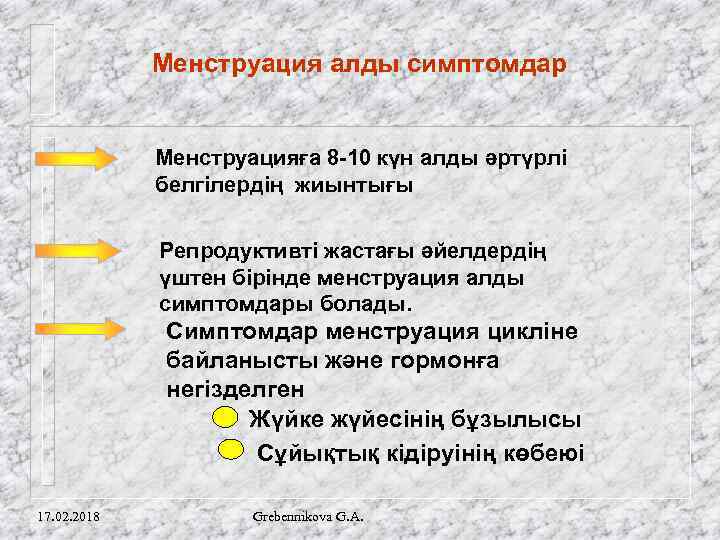 Менструация алды симптомдар

Менструацияға 8-10 күн алды әртүрлі белгілердің жиынтығы

Репродуктивті жастағы әйелдердің үштен бірінде менструация алды симптомдары болады.

Симптомдар менструация цикліне байланысты және гормонға негізделген

Жүйке жүйесінің бұзылысы

Сұйықтық кідіруінің көбеюі

17.02.2018

Grebennikova G.A.